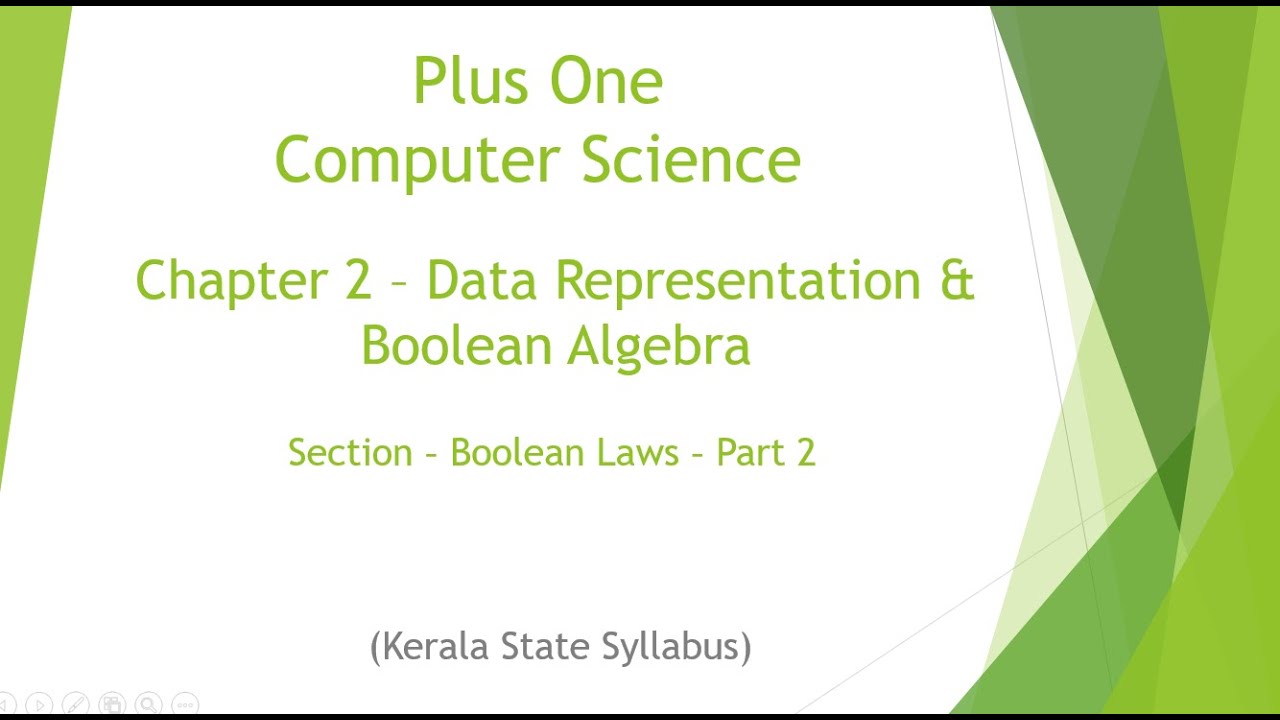 Plus One
Computer Science

Chapter 2 – Data Representation & Boolean Algebra

Section – Boolean Laws – Part 2

(Kerala State Syllabus)